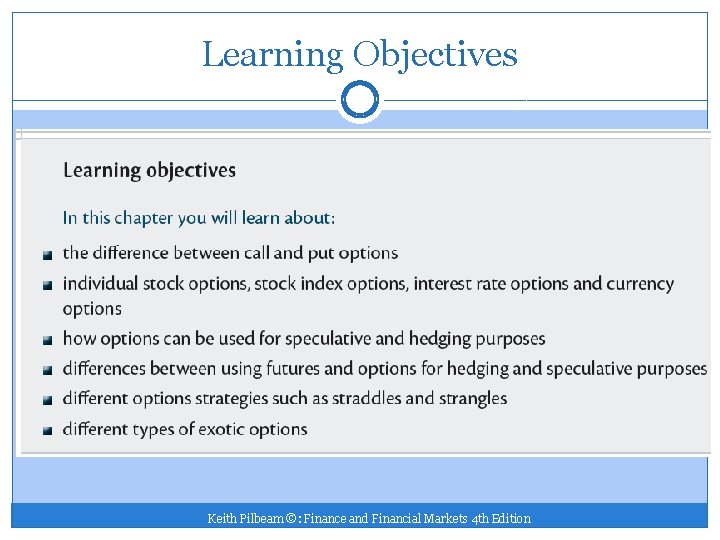 Learning Objectives

Learning objectives

In this chapter you will learn about:

- the difference between call and put options
- individual stock options, stock index options, interest rate options and currency options
- how options can be used for speculative and hedging purposes
- differences between using futures and options for hedging and speculative purposes
- different options strategies such as straddles and strangles
- different types of exotic options

Keith Pilbeam ©: Finance and Financial Markets 4th Edition